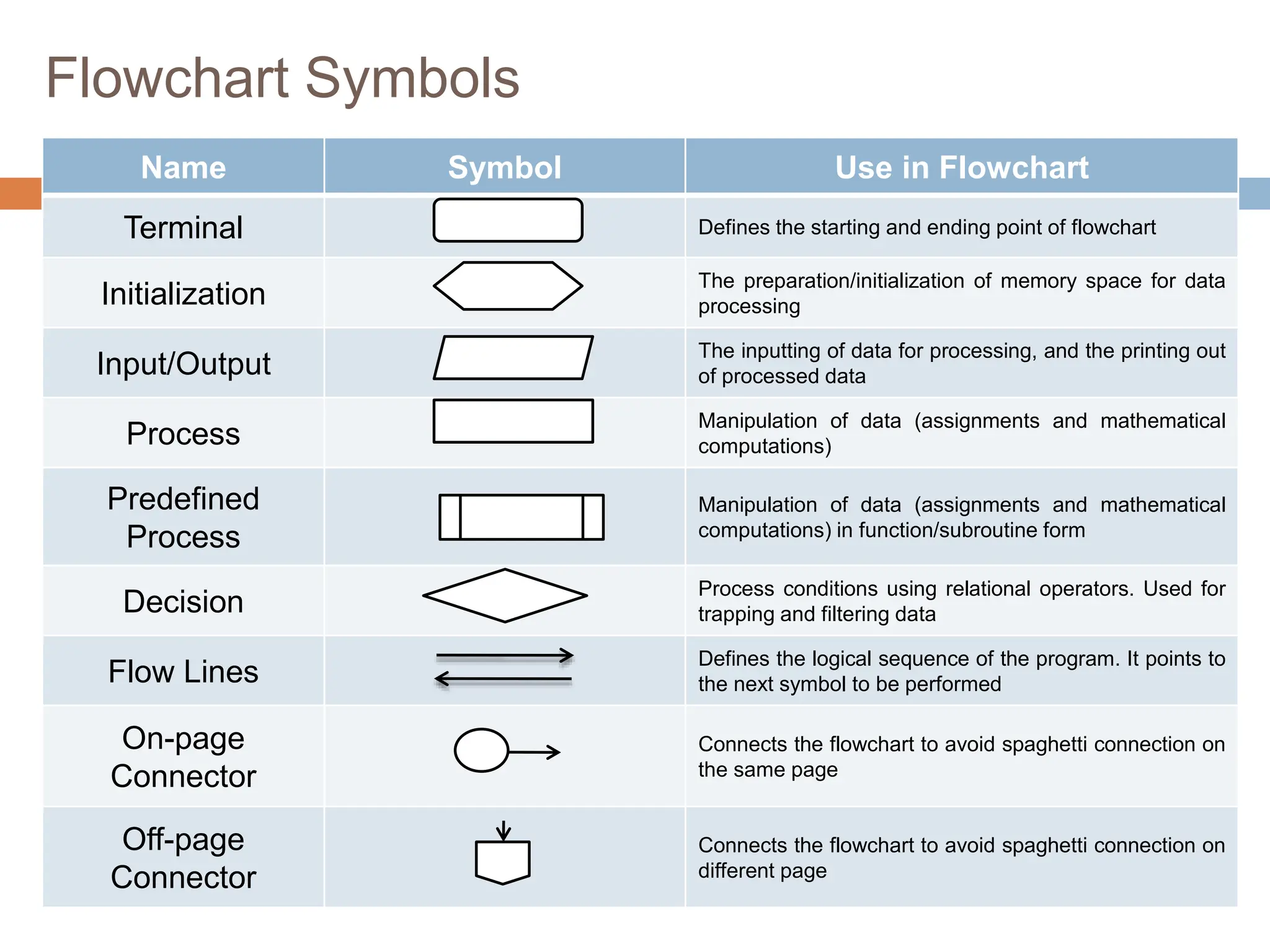 Flowchart Symbols

| Name | Symbol | Use in Flowchart |
|---|---|---|
| Terminal | | Defines the starting and ending point of flowchart |
| Initialization | | The preparation/initialization of memory space for data processing |
| Input/Output | | The inputting of data for processing, and the printing out of processed data |
| Process | | Manipulation of data (assignments and mathematical computations) |
| Predefined Process | | Manipulation of data (assignments and mathematical computations) in function/subroutine form |
| Decision | | Process conditions using relational operators. Used for trapping and filtering data |
| Flow Lines | | Defines the logical sequence of the program. It points to the next symbol to be performed |
| On-page Connector | | Connects the flowchart to avoid spaghetti connection on the same page |
| Off-page Connector | | Connects the flowchart to avoid spaghetti connection on different page |